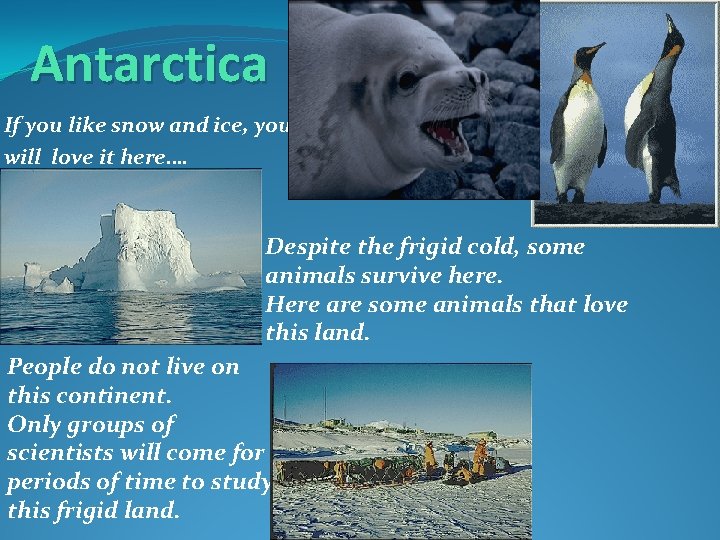 Antarctica

If you like snow and ice, you will love it here….

Despite the frigid cold, some animals survive here.
Here are some animals that love this land.

People do not live on this continent.
Only groups of scientists will come for periods of time to study this frigid land.